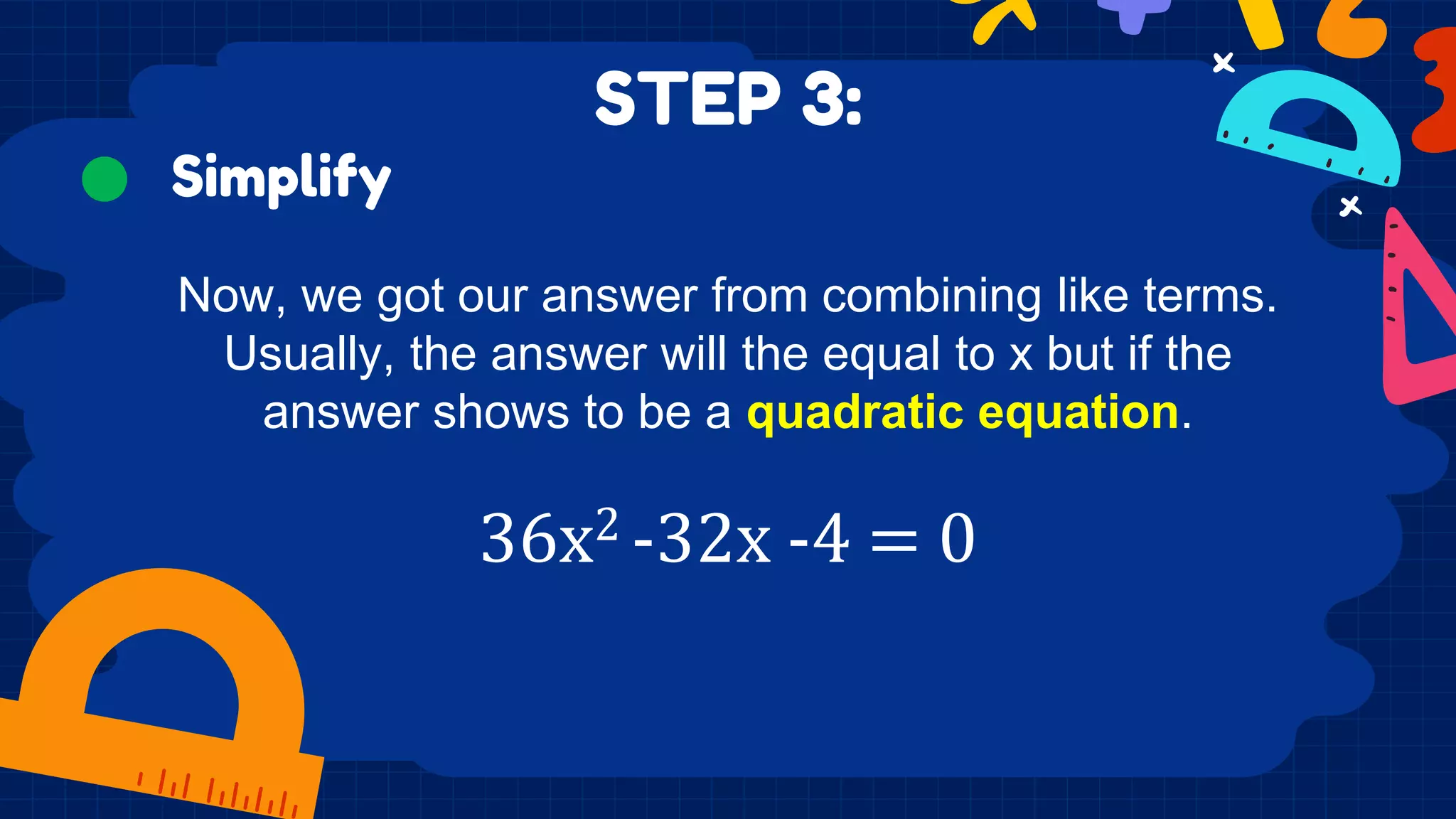 STEP 3:

Simplify

Now, we got our answer from combining like terms. Usually, the answer will the equal to x but if the answer shows to be a quadratic equation.

$36x^2 - 32x - 4 = 0$